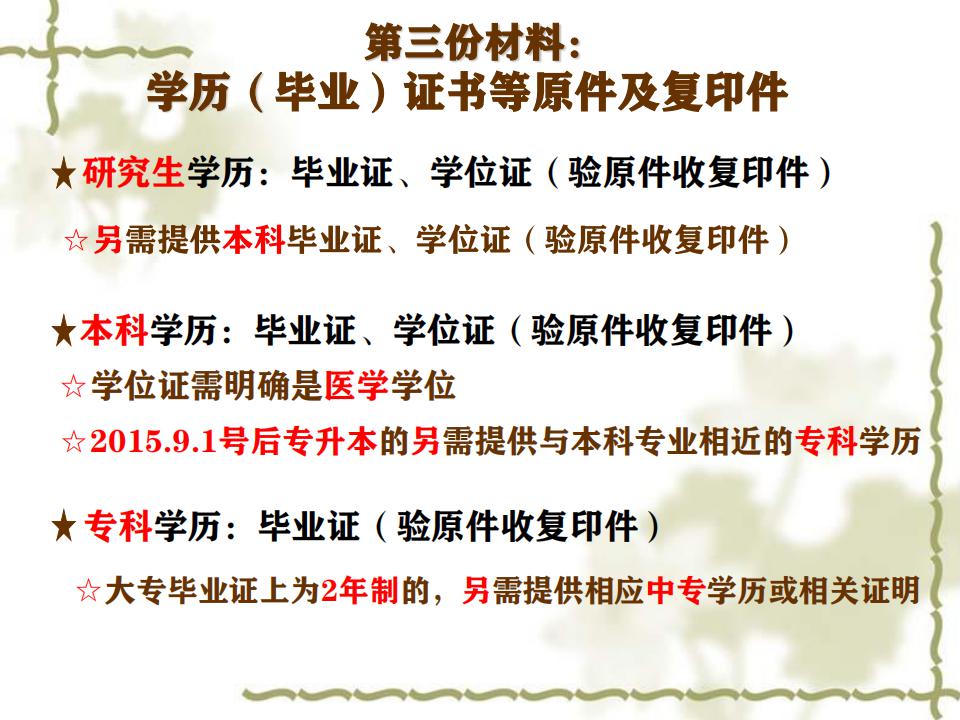 第三份材料：
学历（毕业）证书等原件及复印件

★研究生学历：毕业证、学位证（验原件收复印件）

☆另需提供本科毕业证、学位证（验原件收复印件）

★本科学历：毕业证、学位证（验原件收复印件）

☆学位证需明确是医学学位

☆2015.9.1号后专升本的另需提供与本科专业相近的专科学历

★专科学历：毕业证（验原件收复印件）

☆大专毕业证上为2年制的，另需提供相应中专学历或相关证明